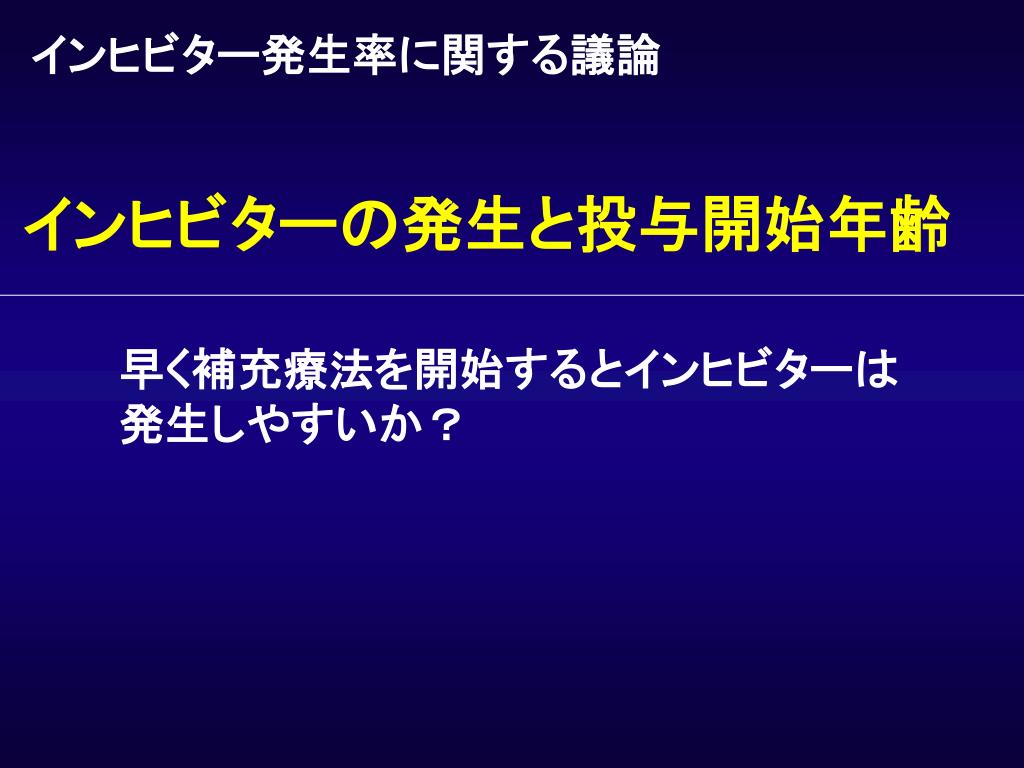 インヒビター発生率に関する議論

インヒビターの発生と投与開始年齢

早く補充療法を開始するとインヒビターは発生しやすいか？